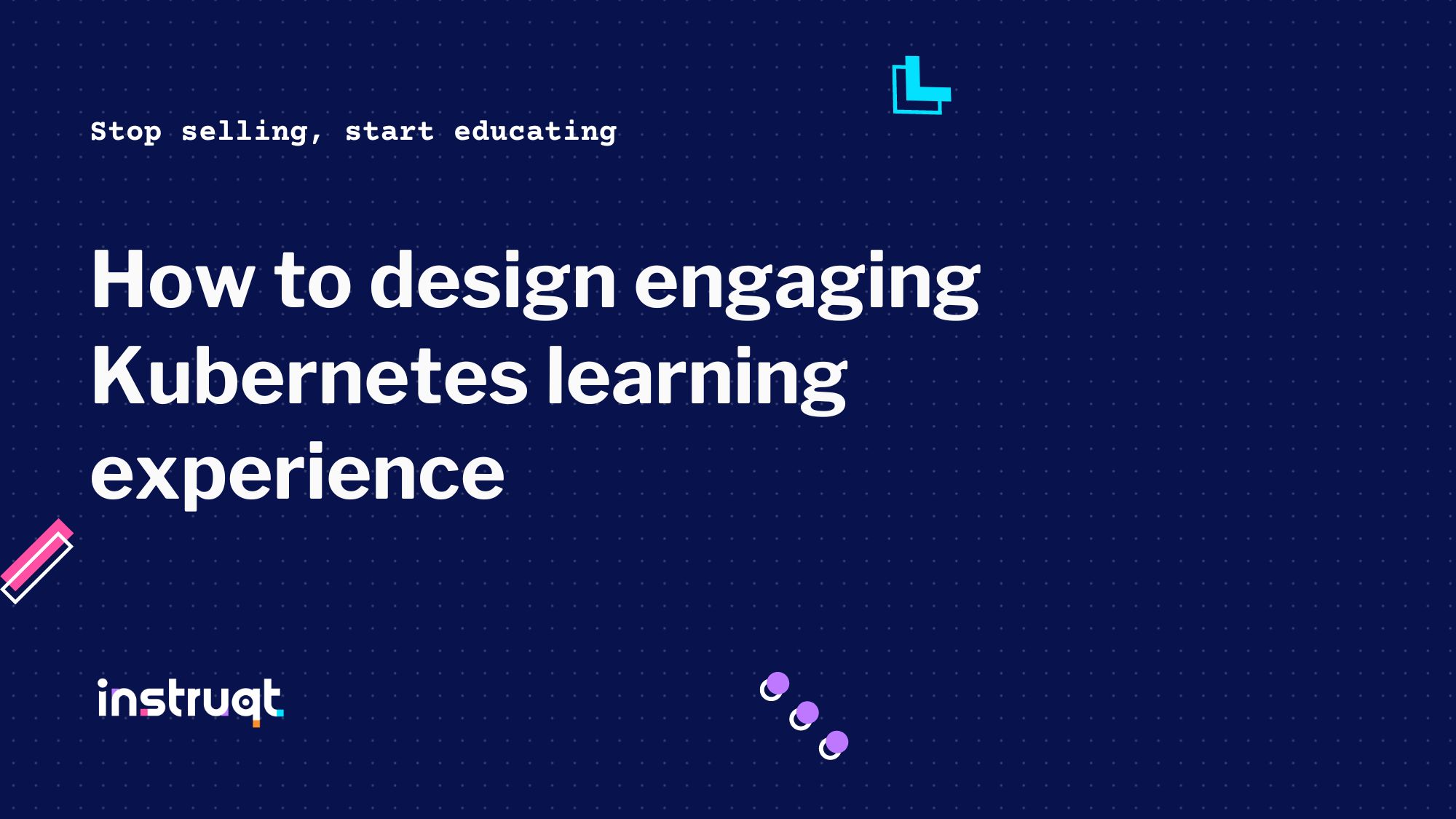 Stop selling, start educating

How to design engaging Kubernetes learning experience

instruqt